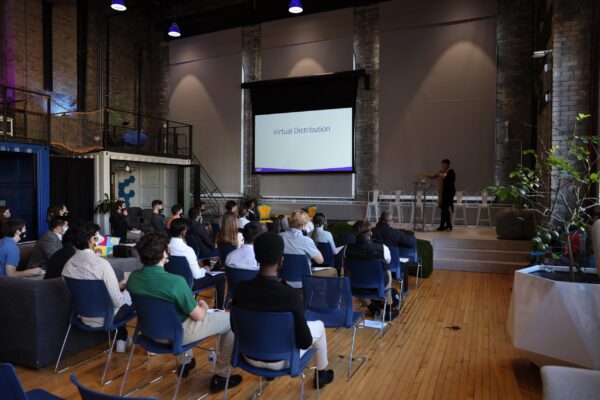 Virtual Distribution